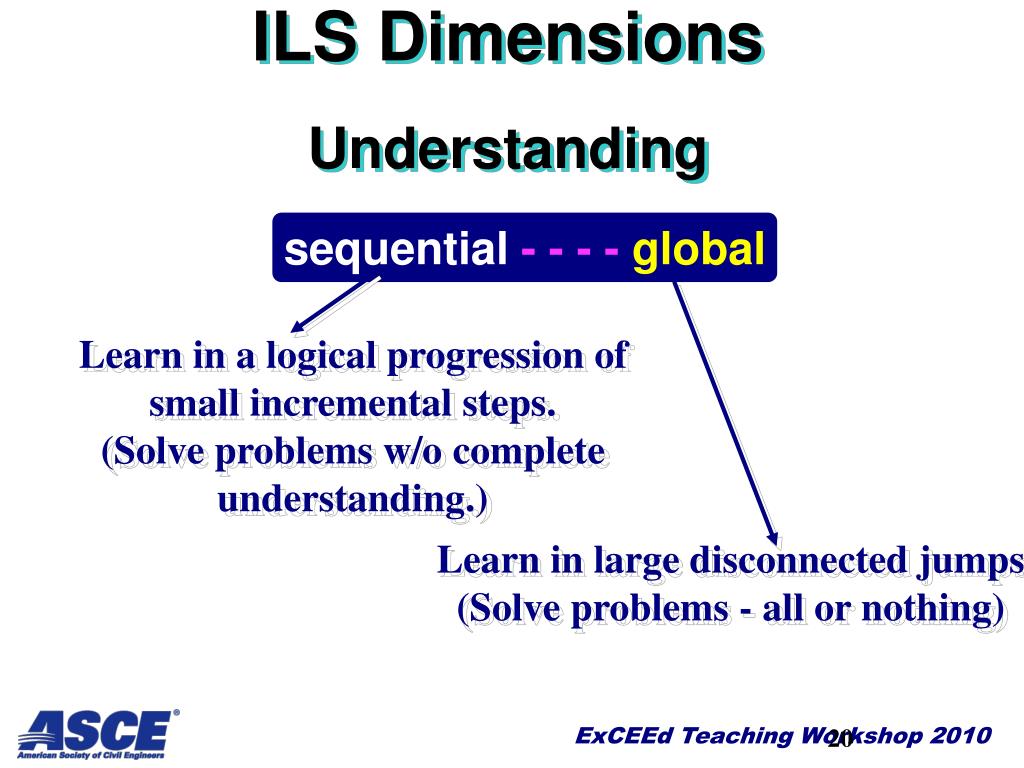 ILS Dimensions

Understanding

sequential - - - - global

Learn in a logical progression of small incremental steps. (Solve problems w/o complete understanding.)

Learn in large disconnected jumps (Solve problems - all or nothing)

ASCE®
American Society of Civil Engineers

ExCEEd Teaching Workshop 2010

20